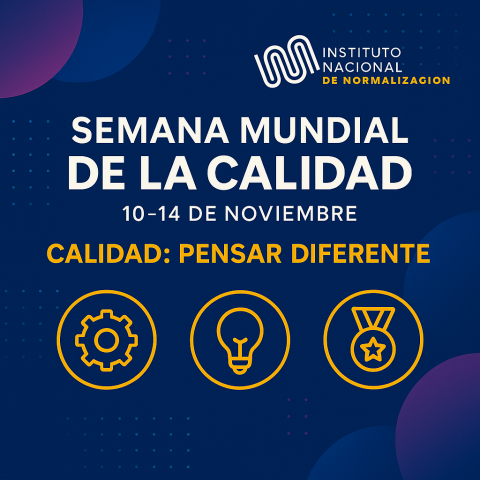 INSTITUTO
NACIONAL
DE NORMALIZAGION

SEMANA MUNDIAL
DE LA CALIDAD

10–14 DE NOVIEMBRE

CALIDAD: PENSAR DIFERENTE